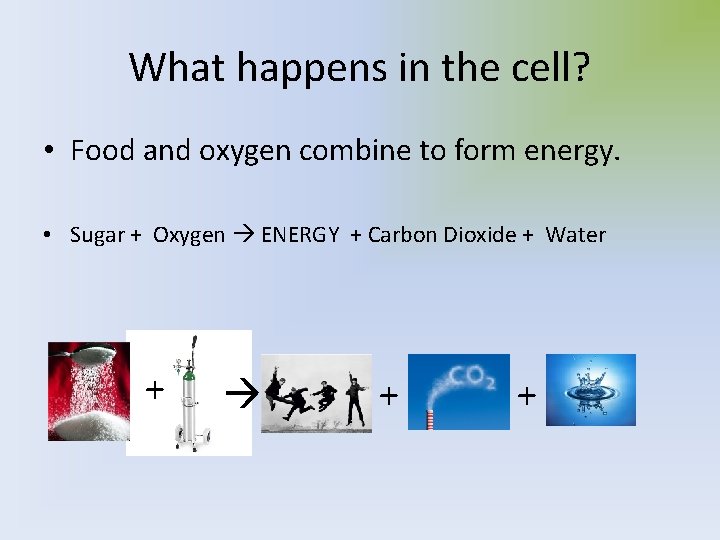 What happens in the cell?

• Food and oxygen combine to form energy.

• Sugar + Oxygen → ENERGY + Carbon Dioxide + Water

+ → + $CO_2$ +